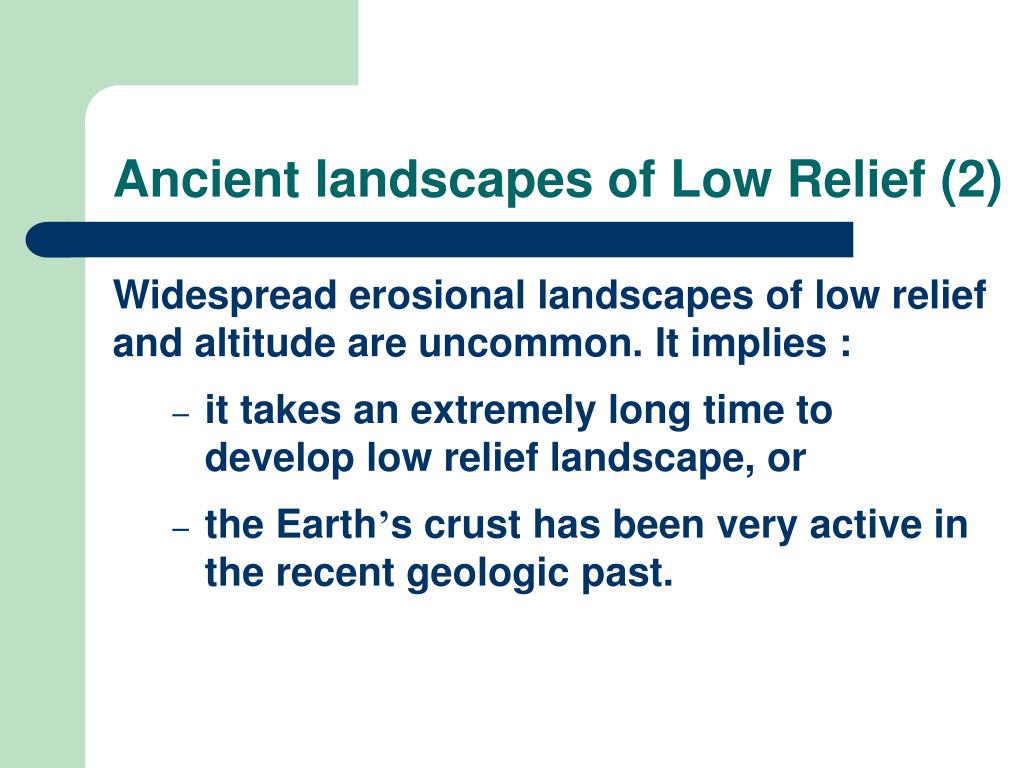 Ancient landscapes of Low Relief (2)

Widespread erosional landscapes of low relief and altitude are uncommon. It implies :

– it takes an extremely long time to develop low relief landscape, or

– the Earth’s crust has been very active in the recent geologic past.